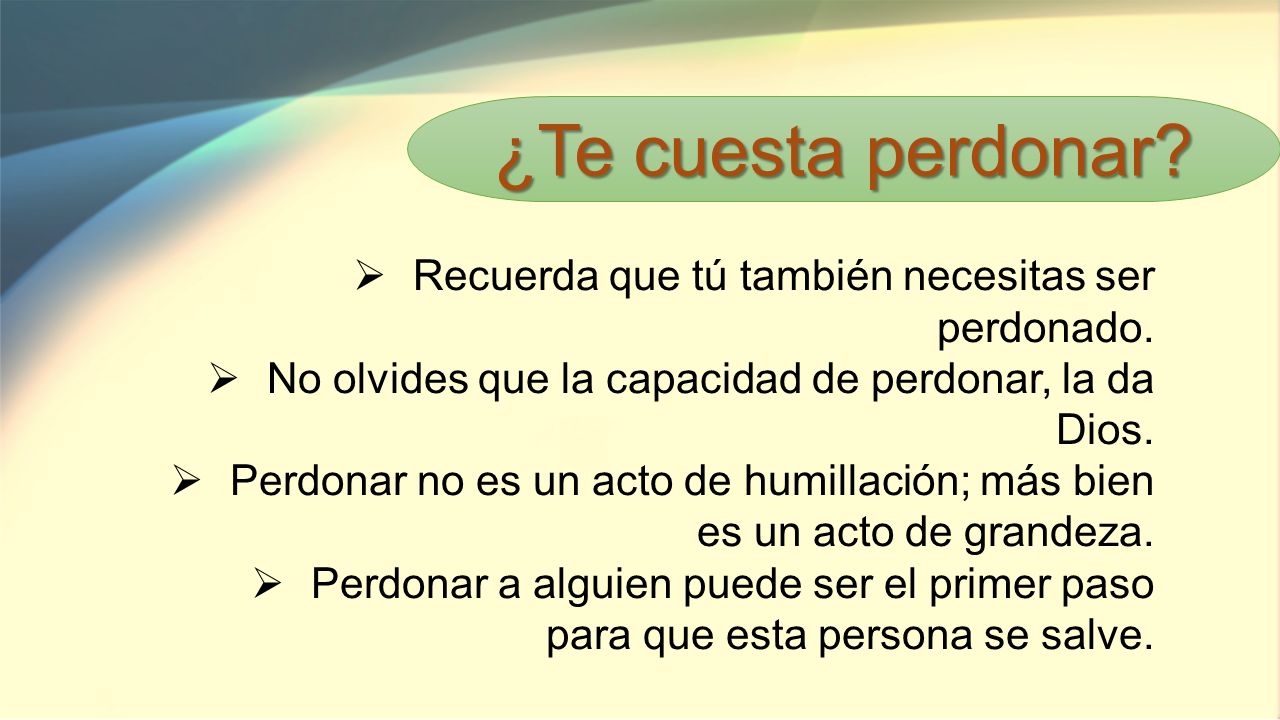 ¿Te cuesta perdonar?

➢ Recuerda que tú también necesitas ser perdonado.
➢ No olvides que la capacidad de perdonar, la da Dios.
➢ Perdonar no es un acto de humillación; más bien es un acto de grandeza.
➢ Perdonar a alguien puede ser el primer paso para que esta persona se salve.